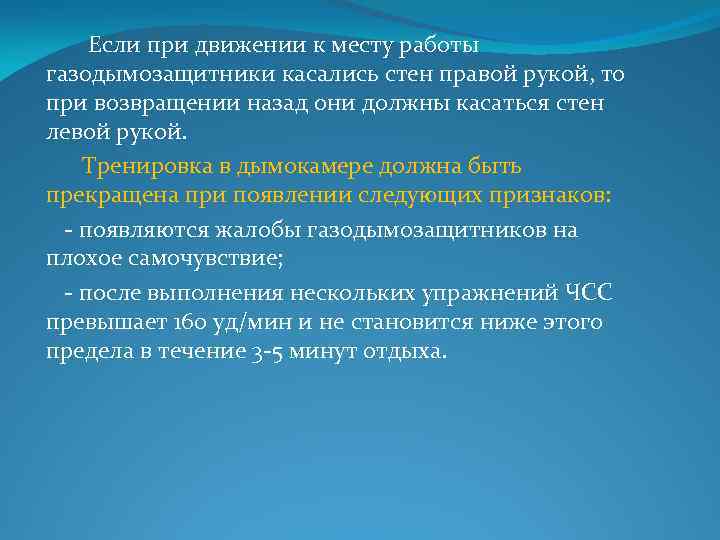 Если при движении к месту работы газодымозащитники касались стен правой рукой, то при возвращении назад они должны касаться стен левой рукой.

Тренировка в дымокамере должна быть прекращена при появлении следующих признаков:

- появляются жалобы газодымозащитников на плохое самочувствие;

- после выполнения нескольких упражнений ЧСС превышает 160 уд/мин и не становится ниже этого предела в течение 3-5 минут отдыха.